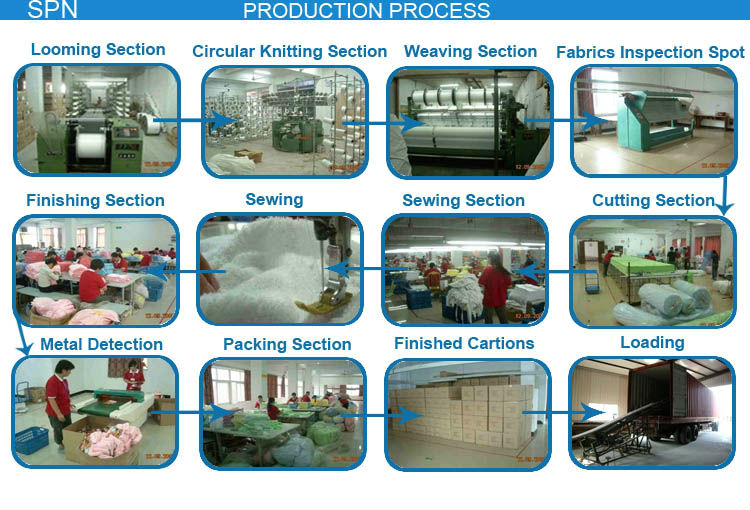 SPN PRODUCTION PROCESS

Looming Section

Circular Knitting Section

Weaving Section

Fabrics Inspection Spot

Finishing Section

Sewing

Sewing Section

Cutting Section

Metal Detection

Packing Section

Finished Cartions

Loading